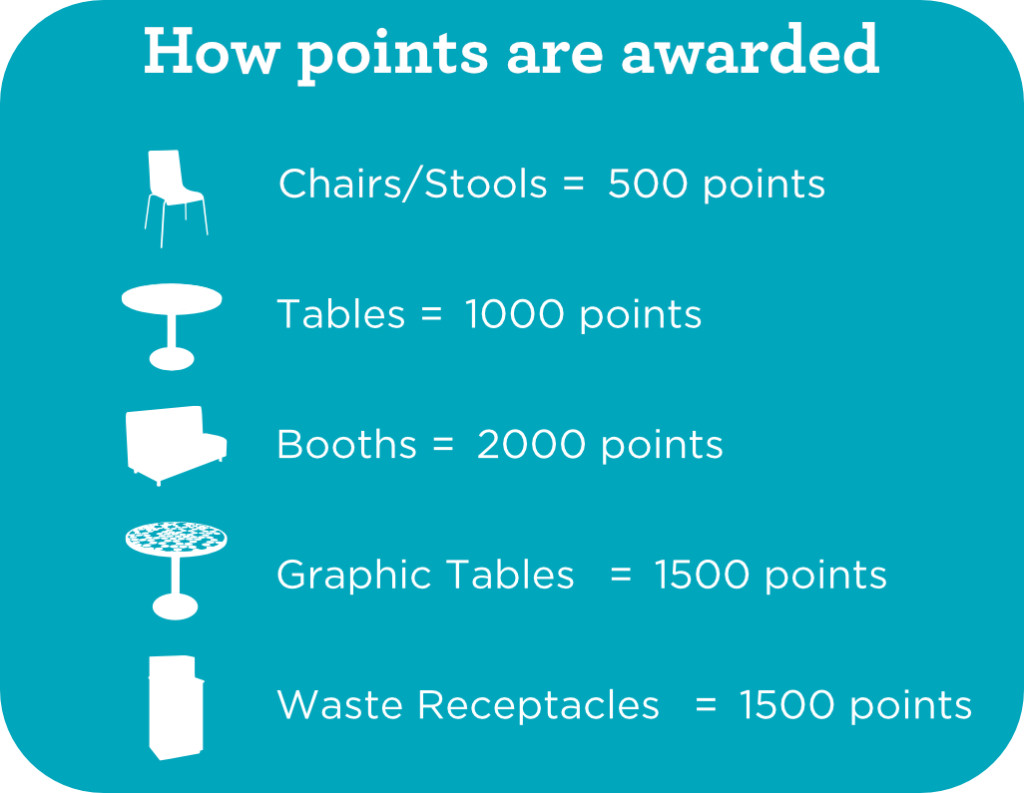 How points are awarded

Chairs/Stools = 500 points

Tables = 1000 points

Booths = 2000 points

Graphic Tables = 1500 points

Waste Receptacles = 1500 points